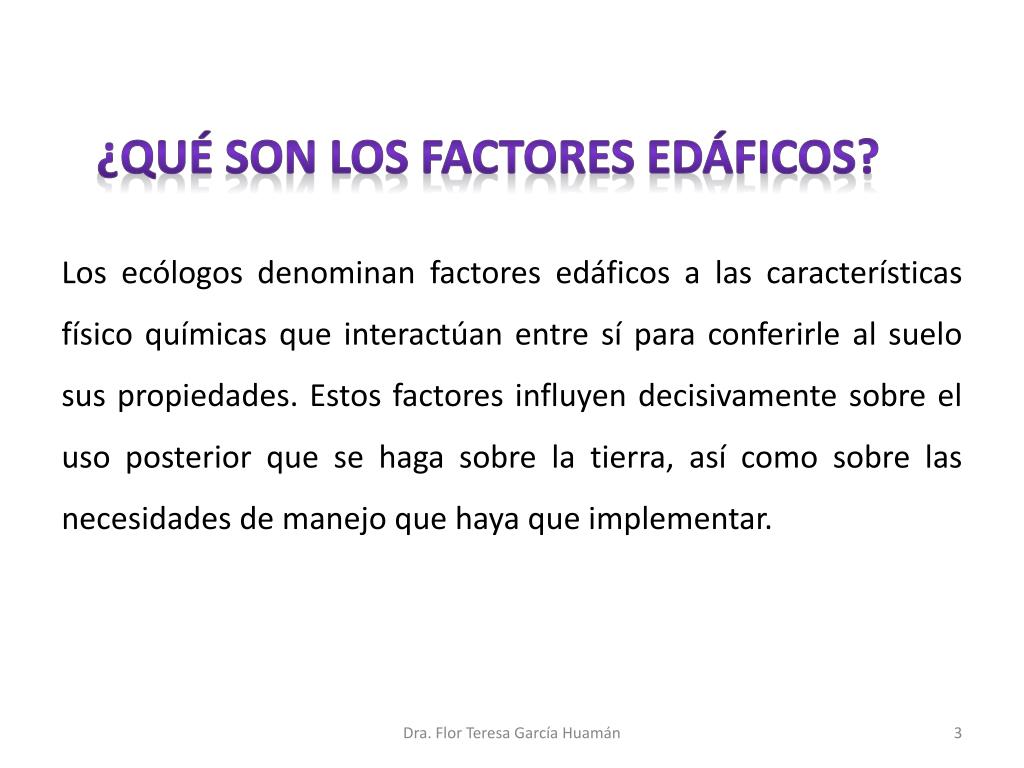 ¿QUÉ SON LOS FACTORES EDÁFICOS?

Los ecólogos denominan factores edáficos a las características físico químicas que interactúan entre sí para conferirle al suelo sus propiedades. Estos factores influyen decisivamente sobre el uso posterior que se haga sobre la tierra, así como sobre las necesidades de manejo que haya que implementar.

Dra. Flor Teresa García Huamán

3